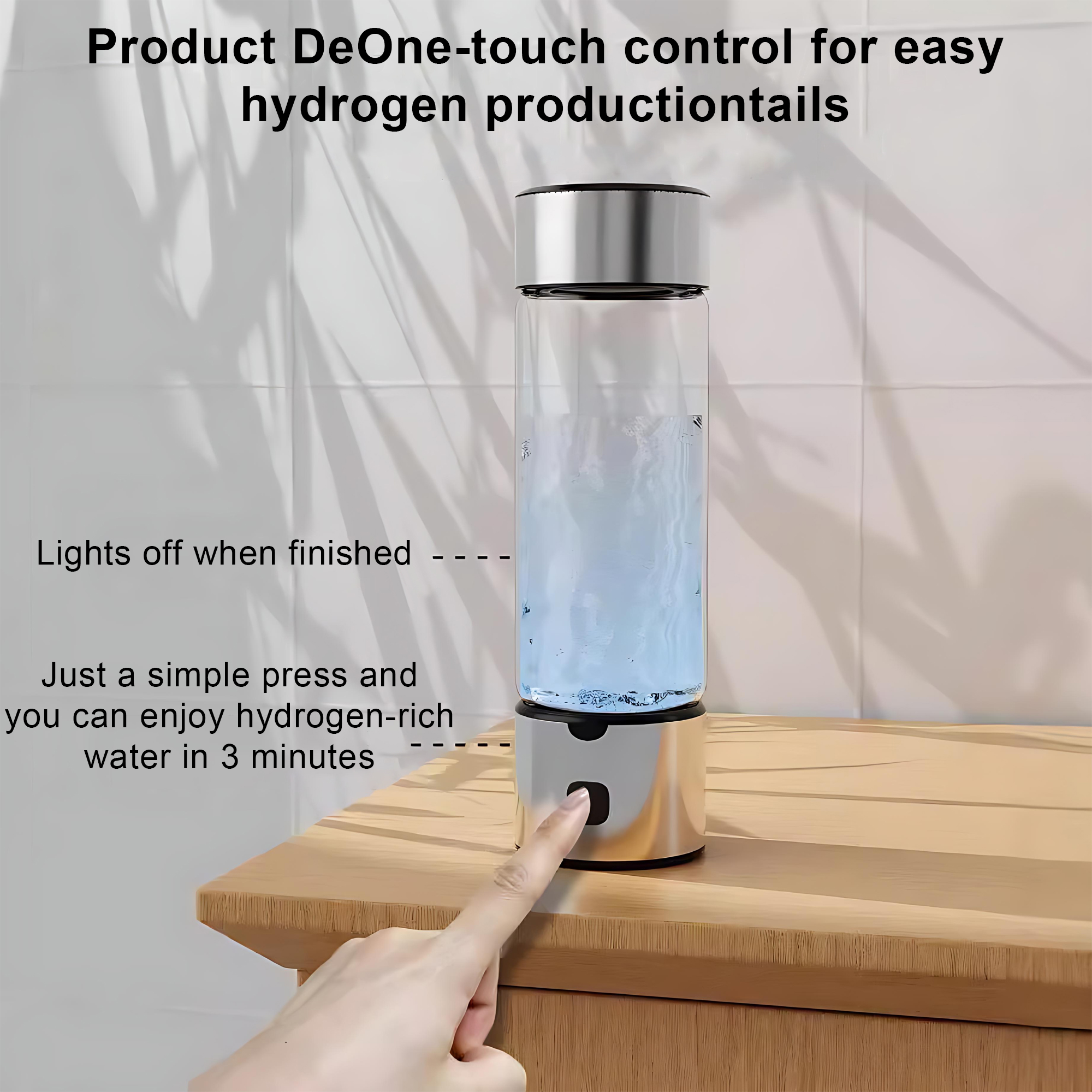 Product DeOne-touch control for easy hydrogen productiontails

Lights off when finished

Just a simple press and you can enjoy hydrogen-rich water in 3 minutes